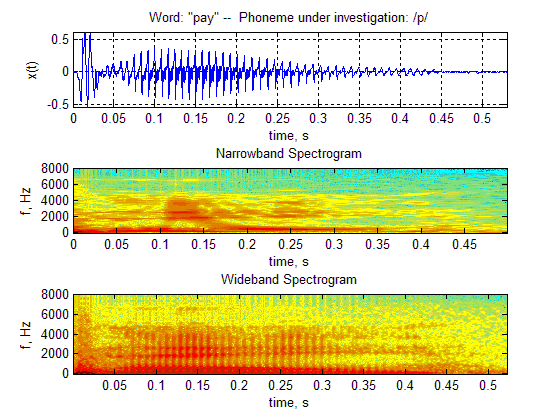 Word: "pay" -- Phoneme under investigation: /p/

x(t)
0.5
0
-0.5
0 0.05 0.1 0.15 0.2 0.25 0.3 0.35 0.4 0.45 0.5
time, s

Narrowband Spectrogram
f, Hz
8000
6000
4000
2000
0
0 0.05 0.1 0.15 0.2 0.25 0.3 0.35 0.4 0.45
time, s

Wideband Spectrogram
f, Hz
8000
6000
4000
2000
0
0.05 0.1 0.15 0.2 0.25 0.3 0.35 0.4 0.45 0.5
time, s